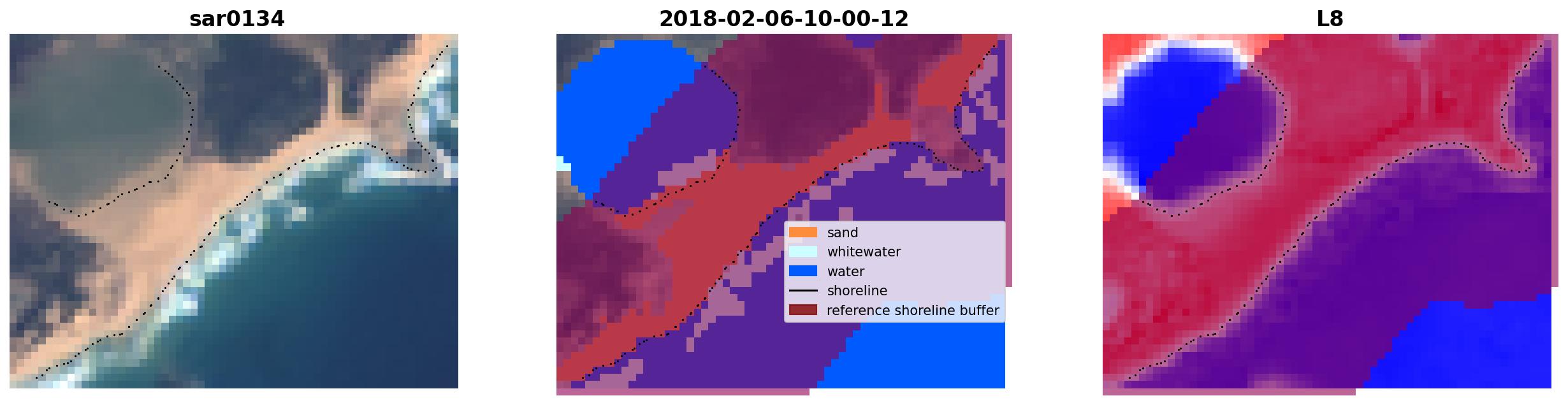 sar0134

2018-02-06-10-00-12

sand
whitewater
water
shoreline
reference shoreline buffer

L8